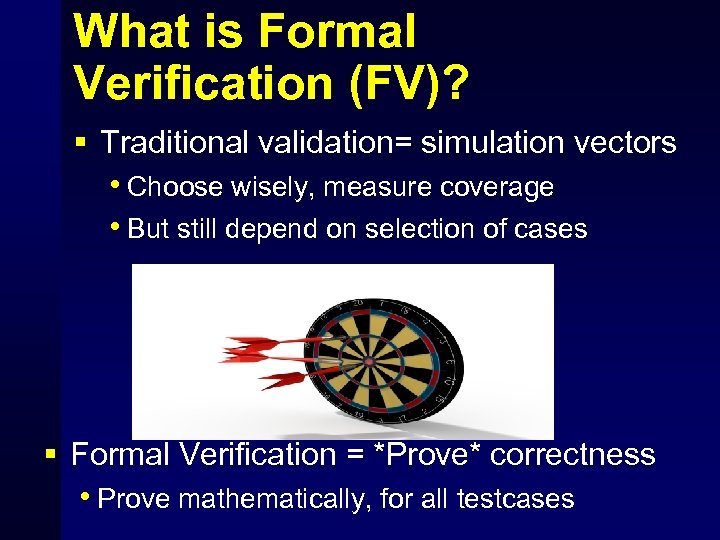 What is Formal Verification (FV)?

▪ Traditional validation= simulation vectors
• Choose wisely, measure coverage
• But still depend on selection of cases

▪ Formal Verification = *Prove* correctness
• Prove mathematically, for all testcases